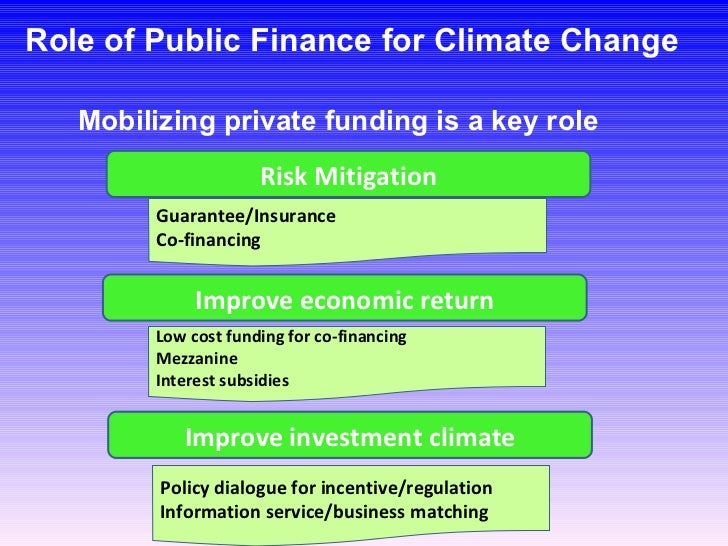 Role of Public Finance for Climate Change

Mobilizing private funding is a key role

Risk Mitigation

Guarantee/Insurance
Co-financing

Improve economic return

Low cost funding for co-financing
Mezzanine
Interest subsidies

Improve investment climate

Policy dialogue for incentive/regulation
Information service/business matching